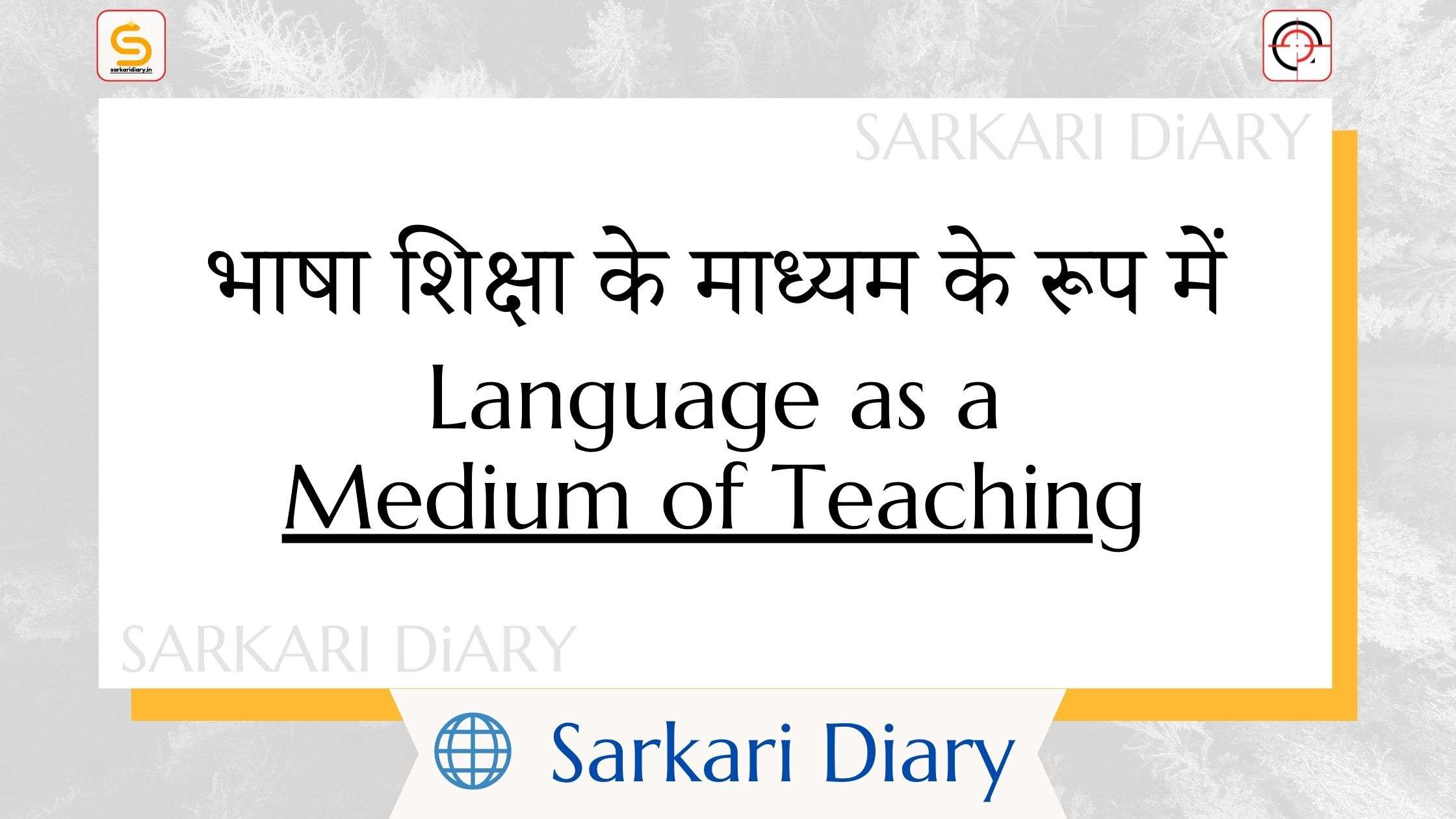 sarkaridiary.in

SARKARI DiARY

भाषा शिक्षा के माध्यम के रूप में

Language as a
Medium of Teaching

SARKARI DiARY

Sarkari Diary